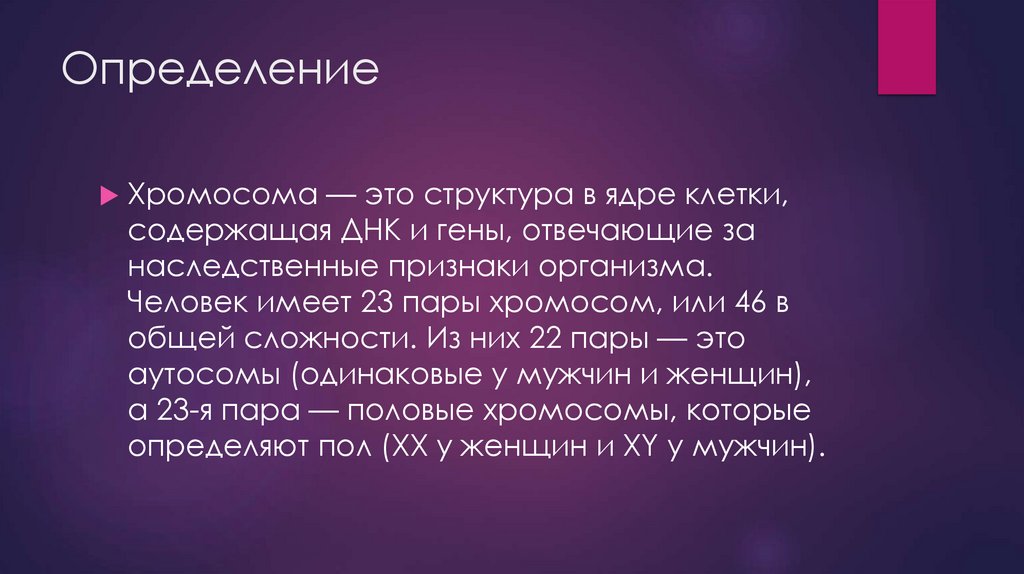 Определение

Хромосома — это структура в ядре клетки, содержащая ДНК и гены, отвечающие за наследственные признаки организма. Человек имеет 23 пары хромосом, или 46 в общей сложности. Из них 22 пары — это аутосомы (одинаковые у мужчин и женщин), а 23-я пара — половые хромосомы, которые определяют пол (XX у женщин и XY у мужчин).